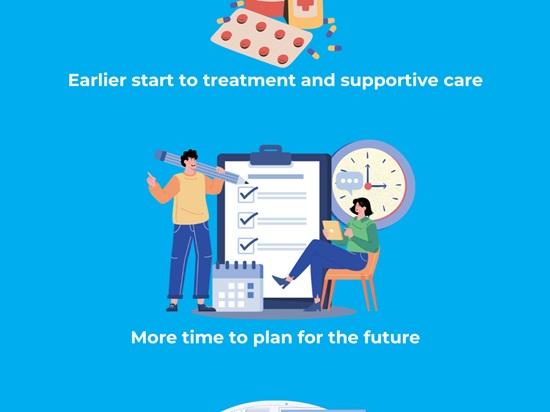 Earlier start to treatment and supportive care

More time to plan for the future